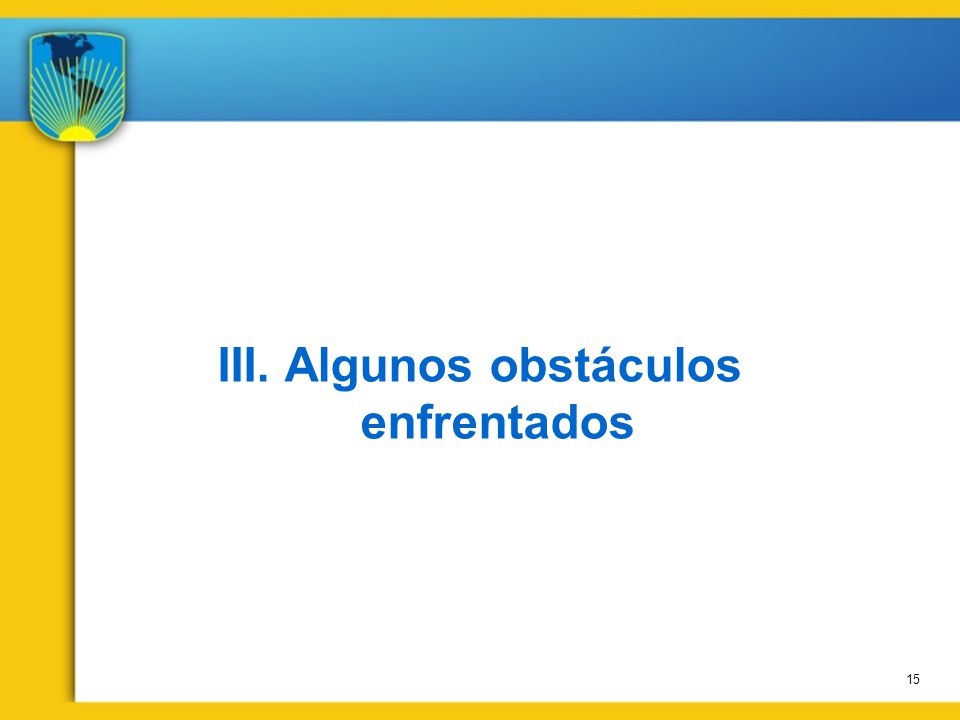 III. Algunos obstáculos enfrentados

15